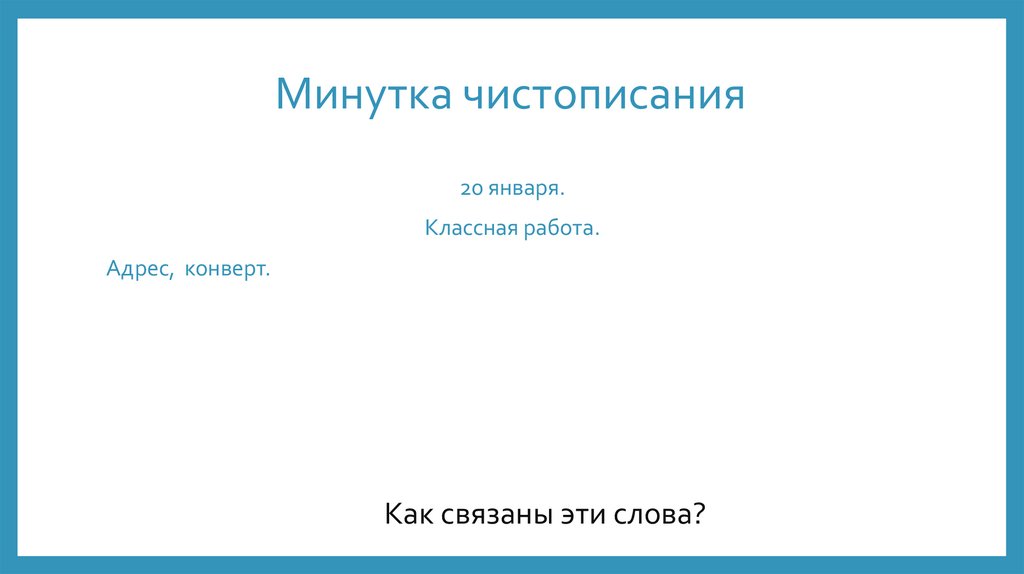 Минутка чистописания

20 января.

Классная работа.

Адрес, конверт.

Как связаны эти слова?